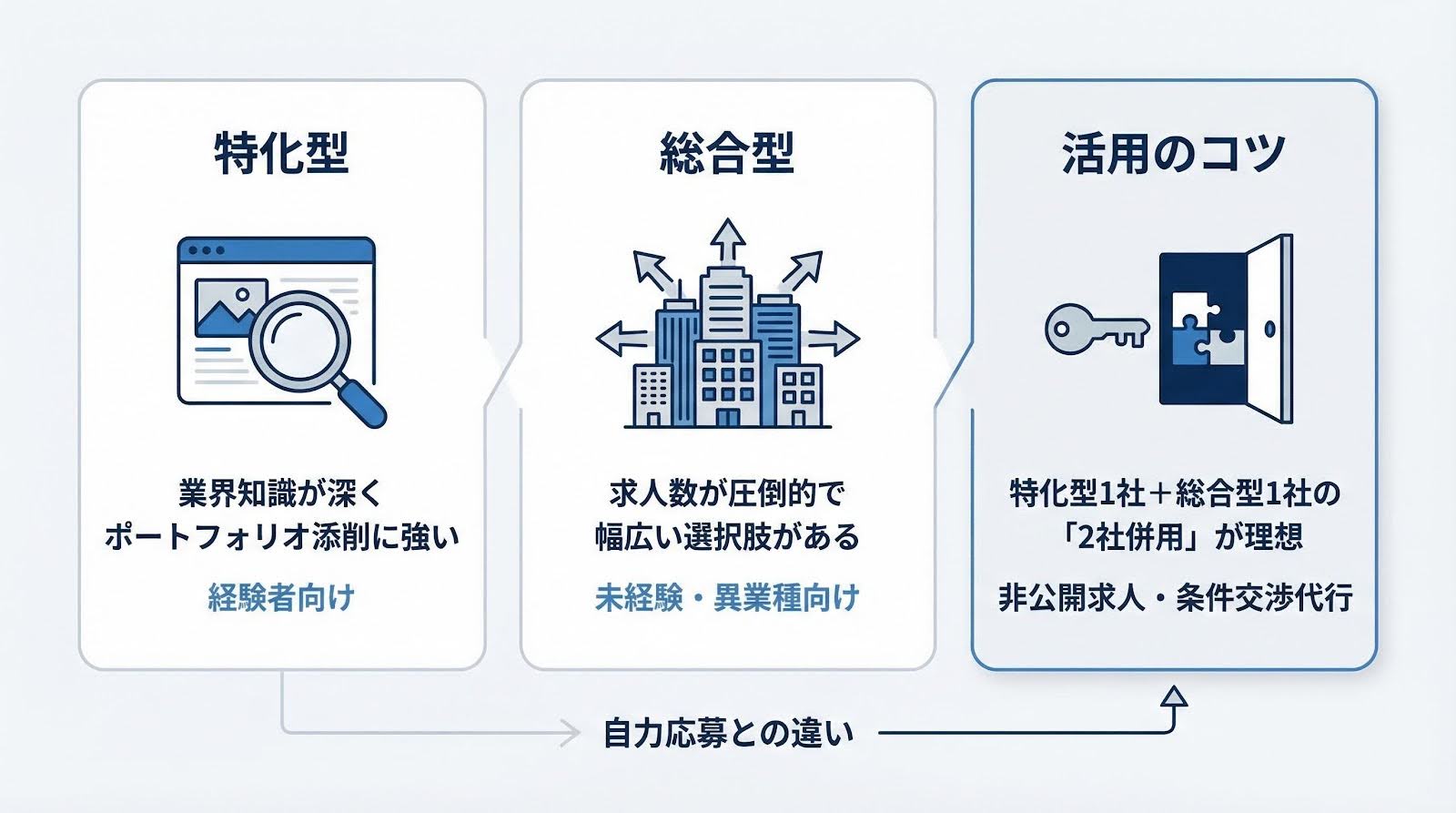 特化型

業界知識が深く
ポートフォリオ添削に強い

経験者向け

総合型

求人数が圧倒的で
幅広い選択肢がある

未経験・異業種向け

活用のコツ

特化型1社＋総合型1社の
「2社併用」が理想

非公開求人・条件交渉代行

自力応募との違い